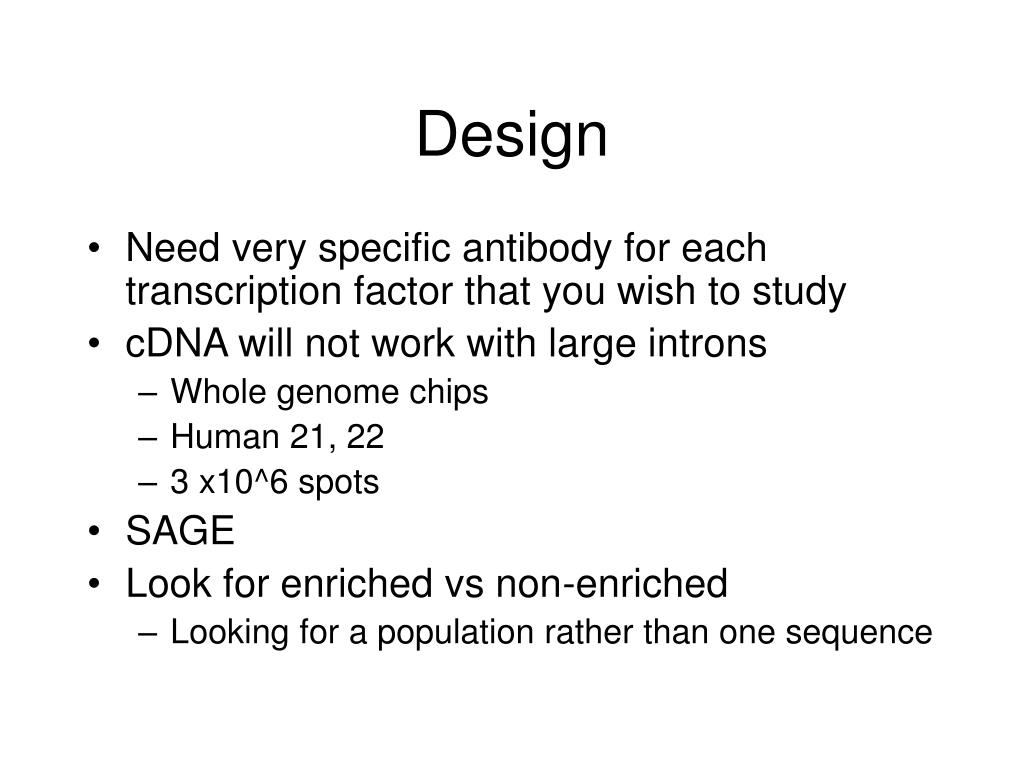 Design

• Need very specific antibody for each transcription factor that you wish to study
• cDNA will not work with large introns
– Whole genome chips
– Human 21, 22
– 3 x10^6 spots
• SAGE
• Look for enriched vs non-enriched
– Looking for a population rather than one sequence